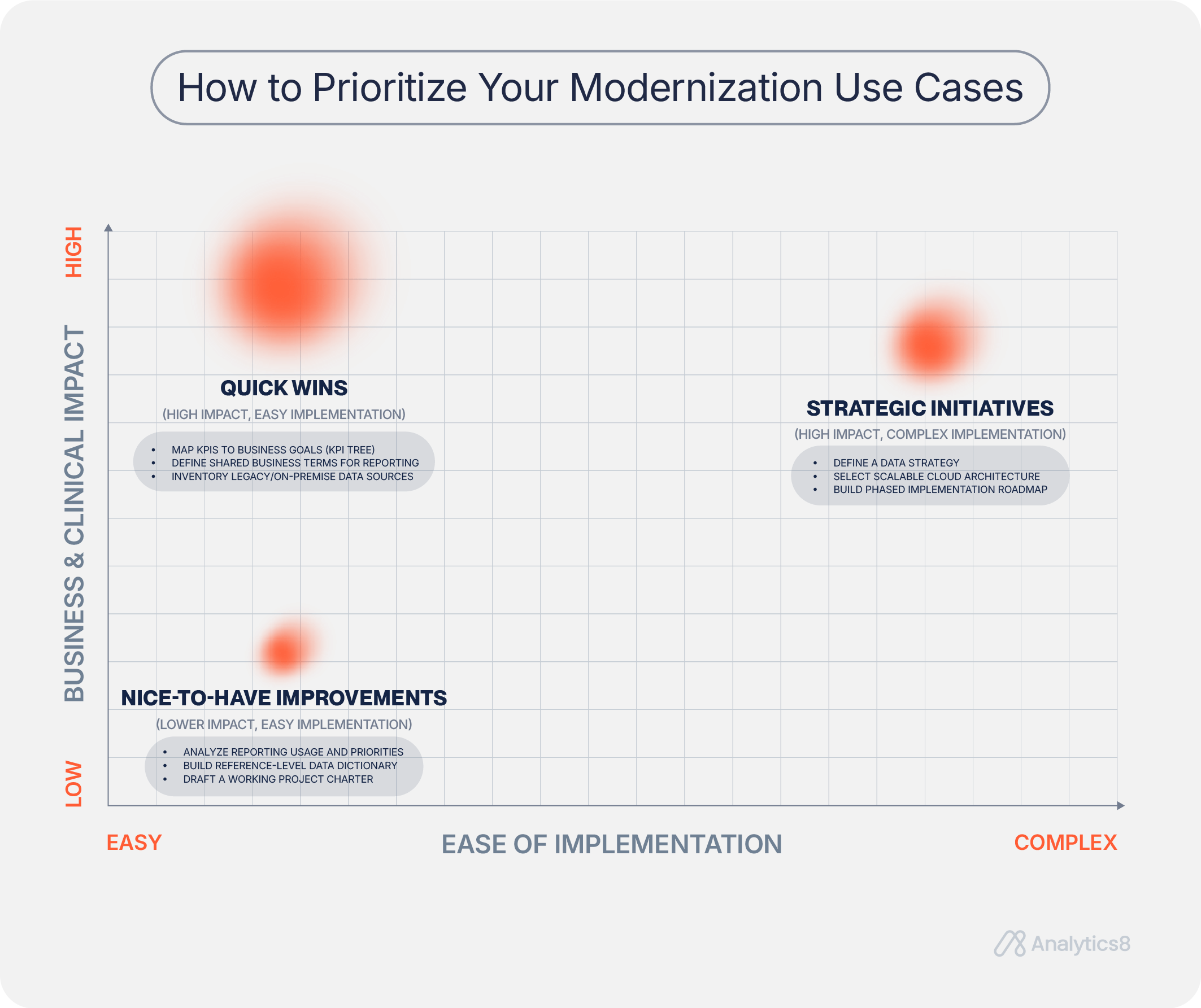 How to Prioritize Your Modernization Use Cases

HIGH

BUSINESS & CLINICAL IMPACT

LOW

QUICK WINS

(HIGH IMPACT, EASY IMPLEMENTATION)

- MAP KPIS TO BUSINESS GOALS (KPI TREE)
- DEFINE SHARED BUSINESS TERMS FOR REPORTING
- INVENTORY LEGACY/ON-PREMISE DATA SOURCES

STRATEGIC INITIATIVES

(HIGH IMPACT, COMPLEX IMPLEMENTATION)

- DEFINE A DATA STRATEGY
- SELECT SCALABLE CLOUD ARCHITECTURE
- BUILD PHASED IMPLEMENTATION ROADMAP

NICE-TO-HAVE IMPROVEMENTS

(LOWER IMPACT, EASY IMPLEMENTATION)

- ANALYZE REPORTING USAGE AND PRIORITIES
- BUILD REFERENCE-LEVEL DATA DICTIONARY
- DRAFT A WORKING PROJECT CHARTER

EASY

EASE OF IMPLEMENTATION

COMPLEX

Analytics8